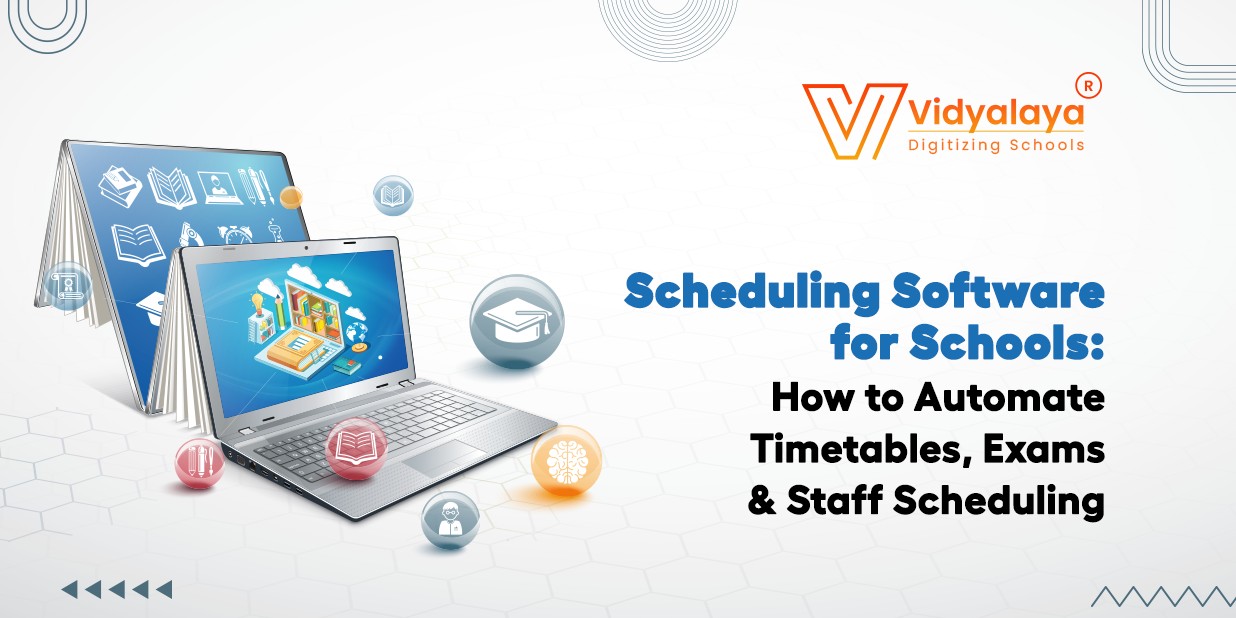 Vidyalaya ®
Digitizing Schools

Scheduling Software for Schools: How to Automate Timetables, Exams & Staff Scheduling